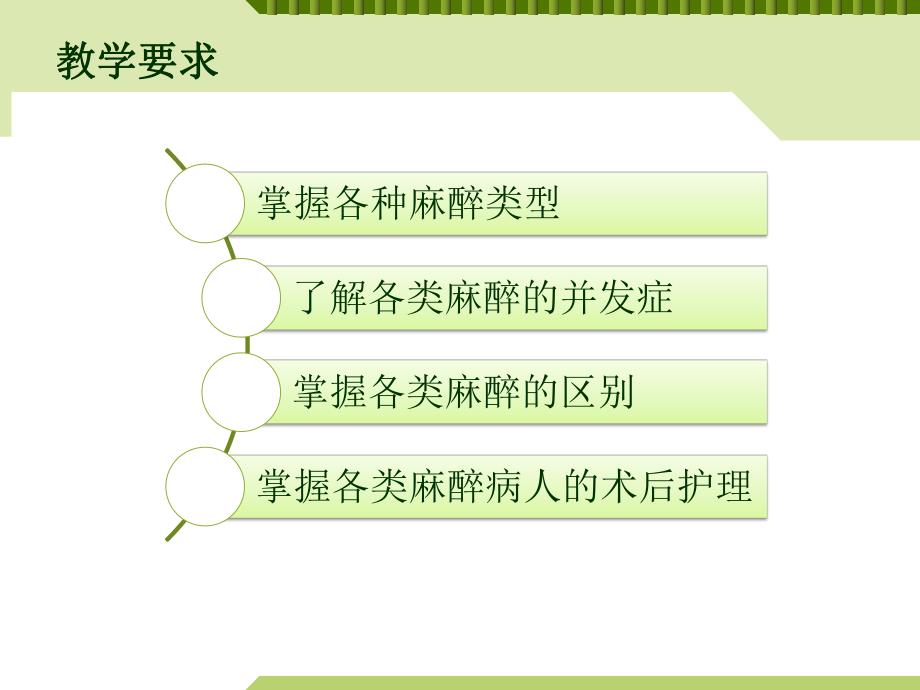 教学要求

掌握各种麻醉类型

了解各类麻醉的并发症

掌握各类麻醉的区别

掌握各类麻醉病人的术后护理